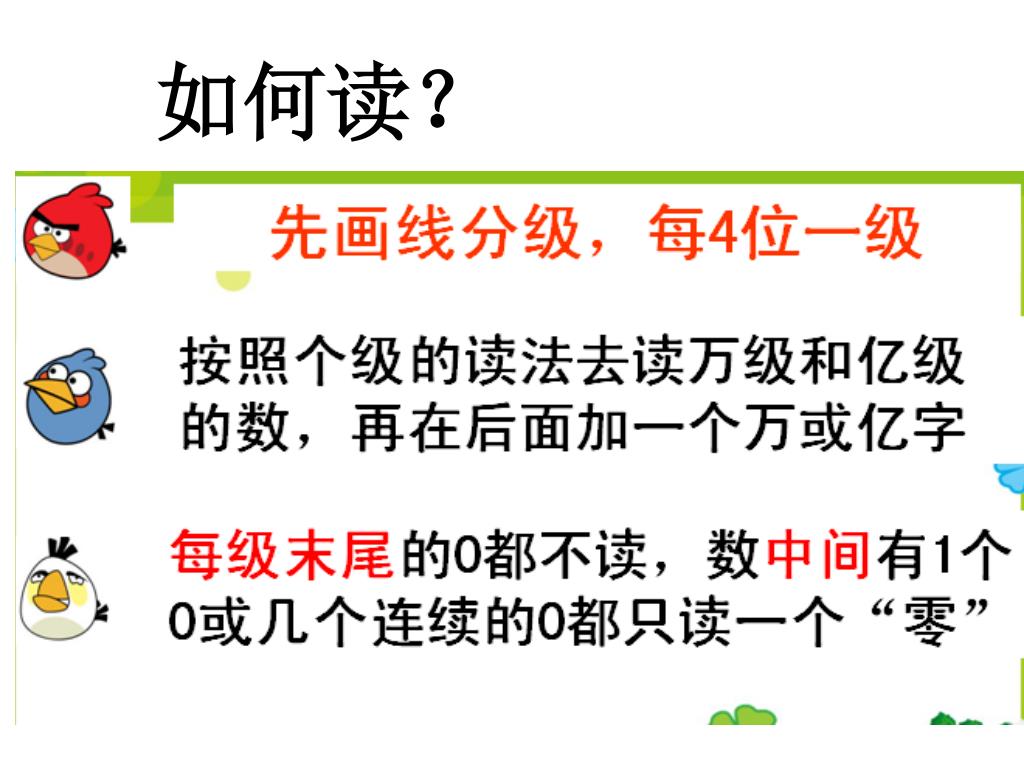 如何读？

先画线分级，每4位一级

按照个级的读法去读万级和亿级的数，再在后面加一个万或亿字

每级末尾的0都不读，数中间有1个0或几个连续的0都只读一个“零”